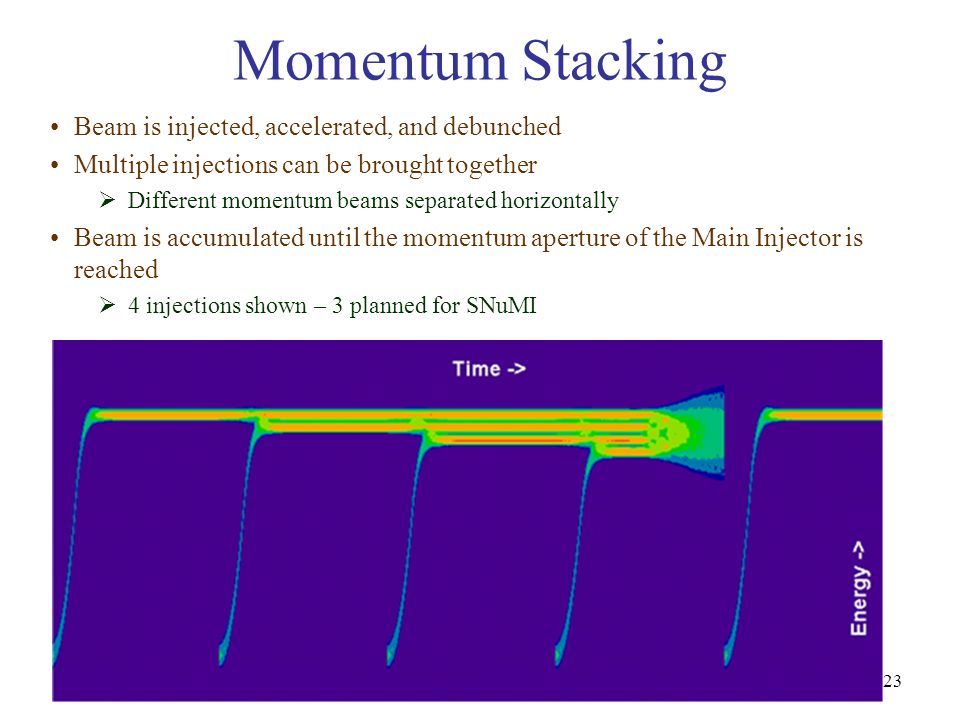 Momentum Stacking

• Beam is injected, accelerated, and debunched

• Multiple injections can be brought together

➢ Different momentum beams separated horizontally

• Beam is accumulated until the momentum aperture of the Main Injector is reached

➢ 4 injections shown – 3 planned for SNuMI

Time ->

Energy ->

23